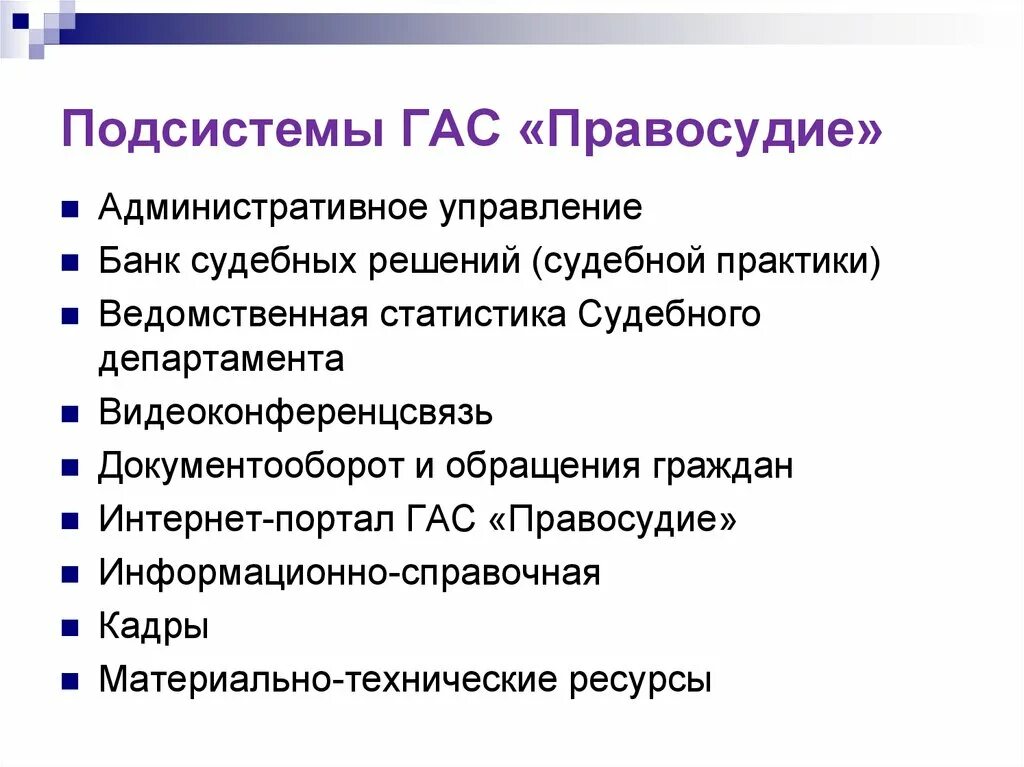 Подсистемы ГАС «Правосудие»

- Административное управление
- Банк судебных решений (судебной практики)
- Ведомственная статистика Судебного департамента
- Видеоконференцсвязь
- Документооборот и обращения граждан
- Интернет-портал ГАС «Правосудие»
- Информационно-справочная
- Кадры
- Материально-технические ресурсы